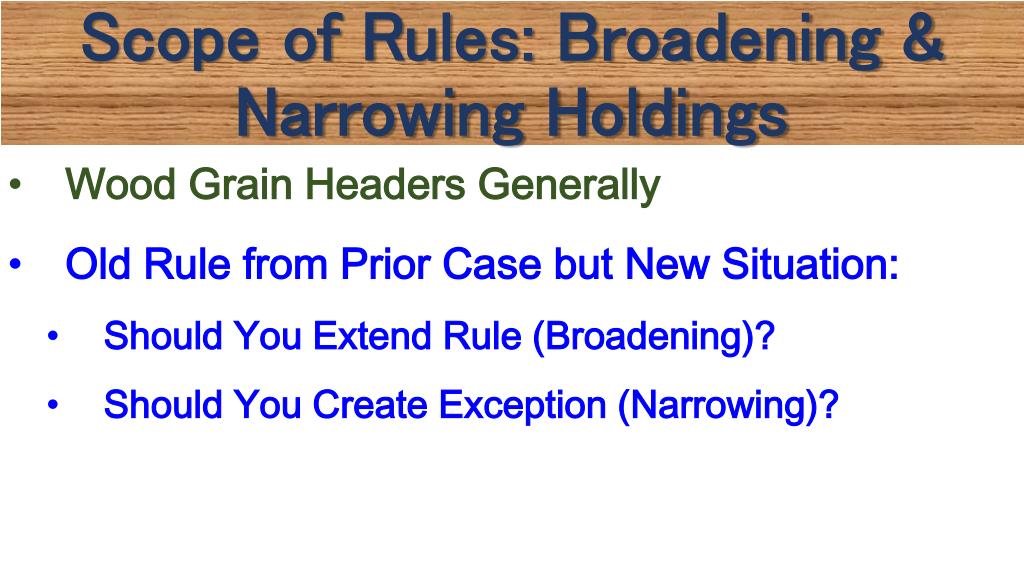 Scope of Rules: Broadening & Narrowing Holdings

• Wood Grain Headers Generally

• Old Rule from Prior Case but New Situation:

• Should You Extend Rule (Broadening)?

• Should You Create Exception (Narrowing)?